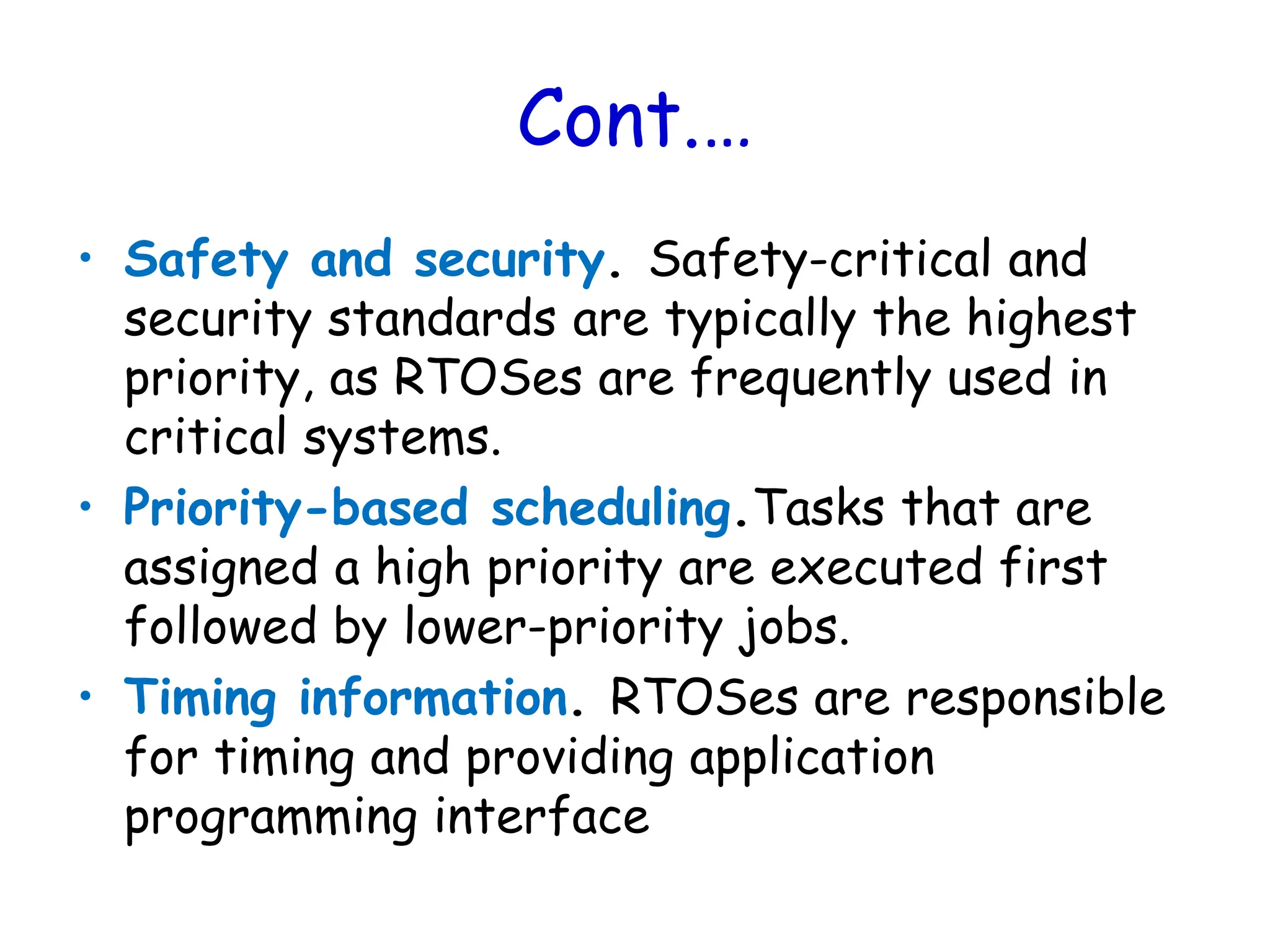 Cont….

• Safety and security. Safety-critical and security standards are typically the highest priority, as RTOSes are frequently used in critical systems.

• Priority-based scheduling. Tasks that are assigned a high priority are executed first followed by lower-priority jobs.

• Timing information. RTOSes are responsible for timing and providing application programming interface